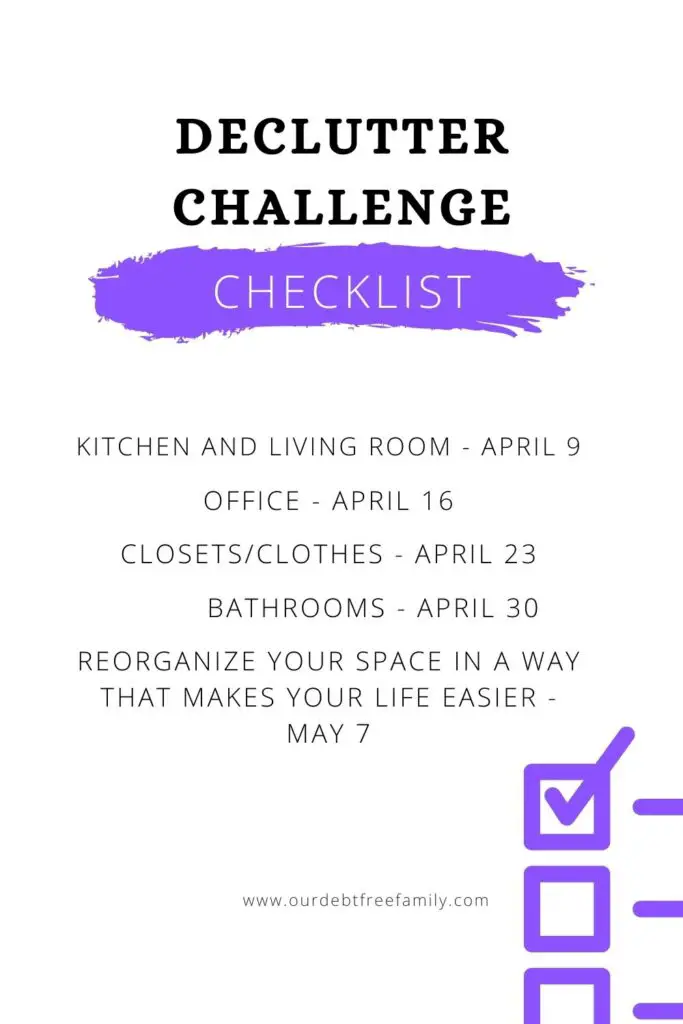 DECLUTTER CHALLENGE

CHECKLIST

KITCHEN AND LIVING ROOM - APRIL 9

OFFICE - APRIL 16

CLOSETS/CLOTHES - APRIL 23

BATHROOMS - APRIL 30

REORGANIZE YOUR SPACE IN A WAY THAT MAKES YOUR LIFE EASIER - MAY 7

www.ourdebtfreefamily.com